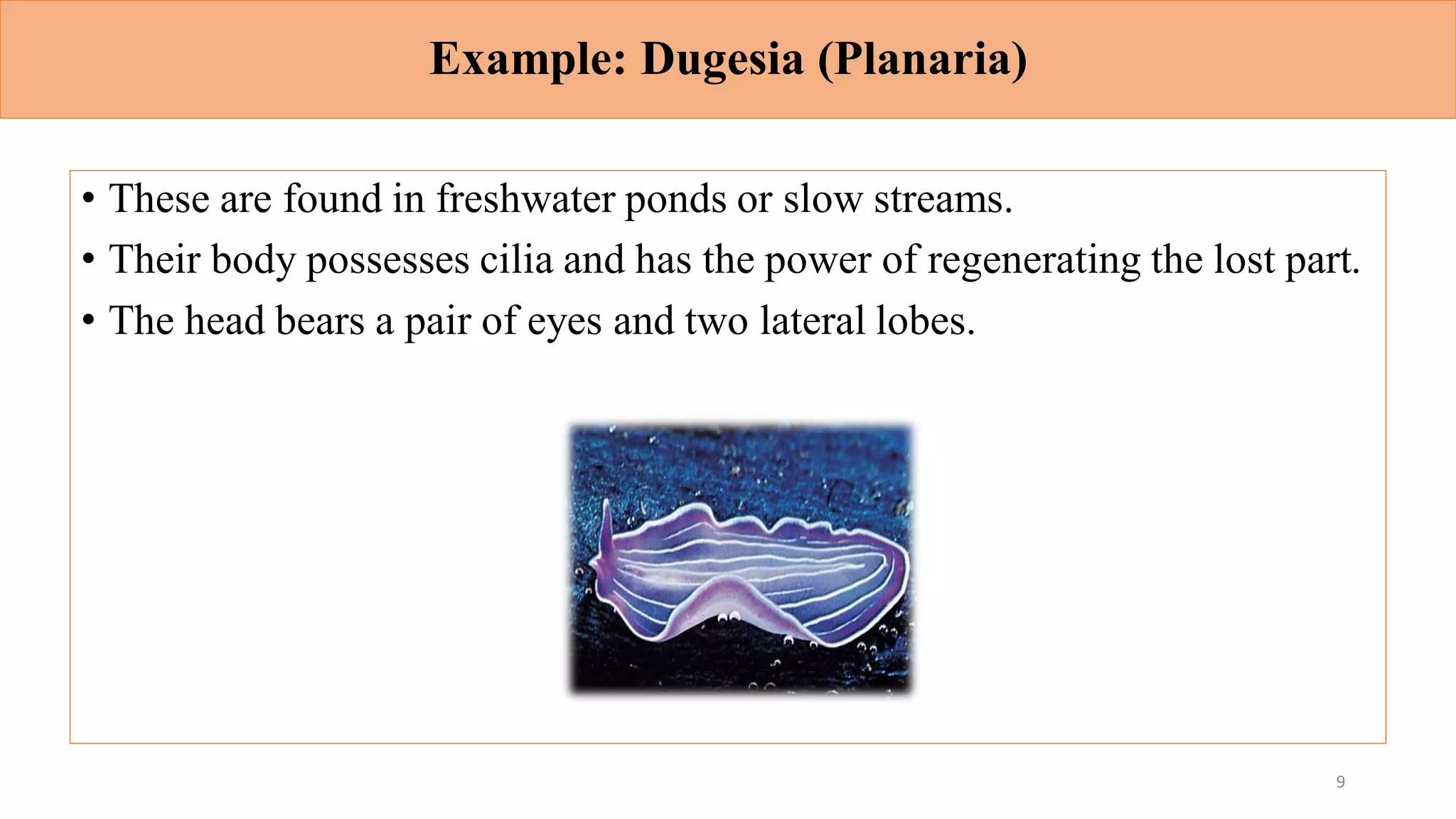 Example: Dugesia (Planaria)

• These are found in freshwater ponds or slow streams.
• Their body possesses cilia and has the power of regenerating the lost part.
• The head bears a pair of eyes and two lateral lobes.

9